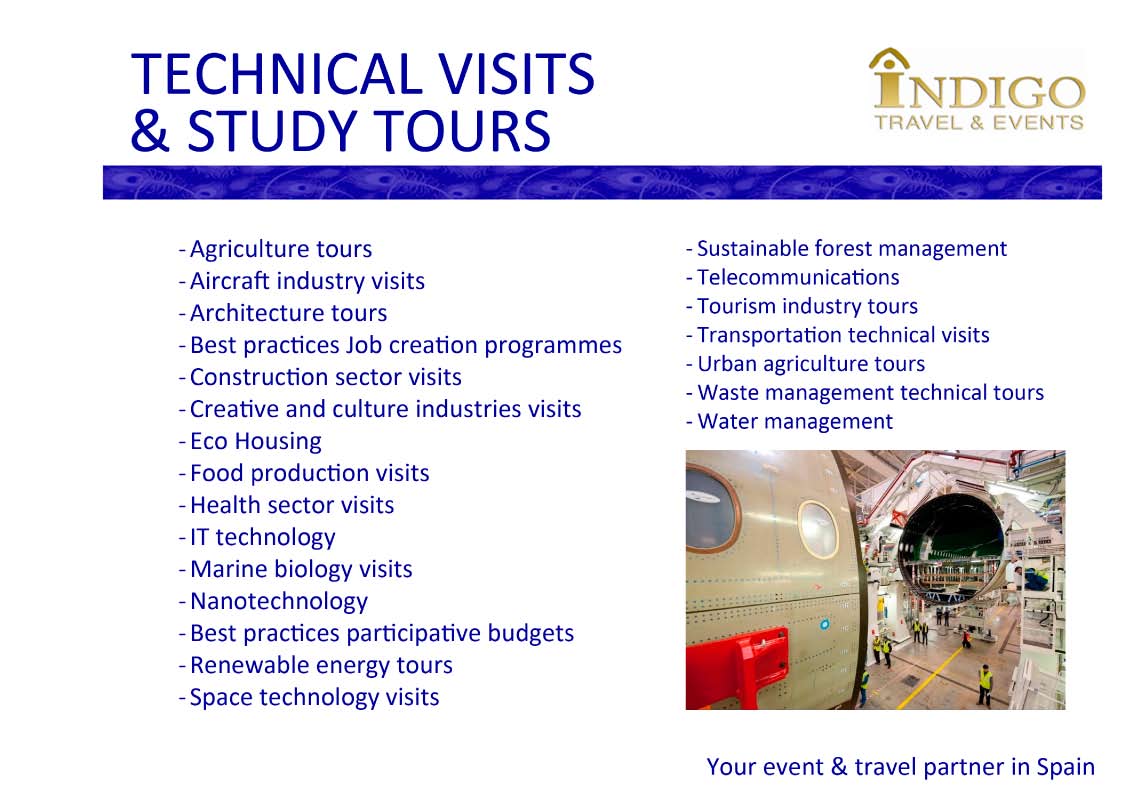 TECHNICAL VISITS
& STUDY TOURS

INDIGO
TRAVEL & EVENTS

- Agriculture tours
- Aircraft industry visits
- Architecture tours
- Best practices Job creation programmes
- Construction sector visits
- Creative and culture industries visits
- Eco Housing
- Food production visits
- Health sector visits
- IT technology
- Marine biology visits
- Nanotechnology
- Best practices participative budgets
- Renewable energy tours
- Space technology visits

- Sustainable forest management
- Telecommunications
- Tourism industry tours
- Transportation technical visits
- Urban agriculture tours
- Waste management technical tours
- Water management

Your event & travel partner in Spain